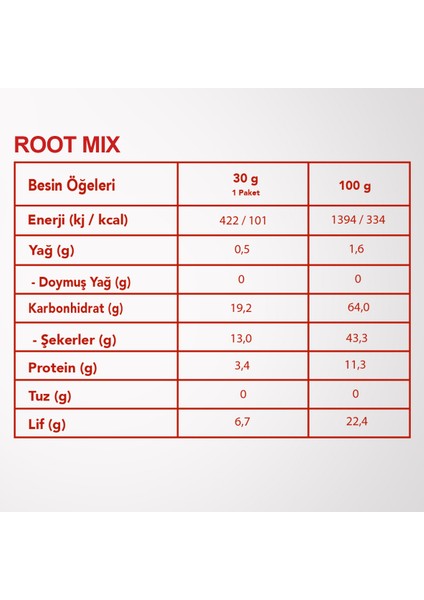 ROOT MIX

| Besin Öğeleri | 30 g 1 Paket | 100 g |
|---|---|---|
| Enerji (kj / kcal) | 422 / 101 | 1394 / 334 |
| Yağ (g) | 0,5 | 1,6 |
| - Doymuş Yağ (g) | 0 | 0 |
| Karbonhidrat (g) | 19,2 | 64,0 |
| - Şekerler (g) | 13,0 | 43,3 |
| Protein (g) | 3,4 | 11,3 |
| Tuz (g) | 0 | 0 |
| Lif (g) | 6,7 | 22,4 |